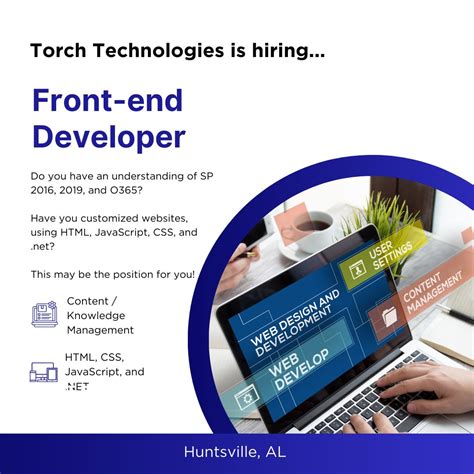 Torch Technologies is hiring...

Front-end Developer

Do you have an understanding of SP 2016, 2019, and O365?

Have you customized websites, using HTML, JavaScript, CSS, and .net?

This may be the position for you!

Content / Knowledge Management

HTML, CSS, JavaScript, and .NET

USER SETTINGS

CONTENT MANAGEMENT

WEB DESIGN AND DEVELOPMENT

WEB DEVELOP

Huntsville, AL